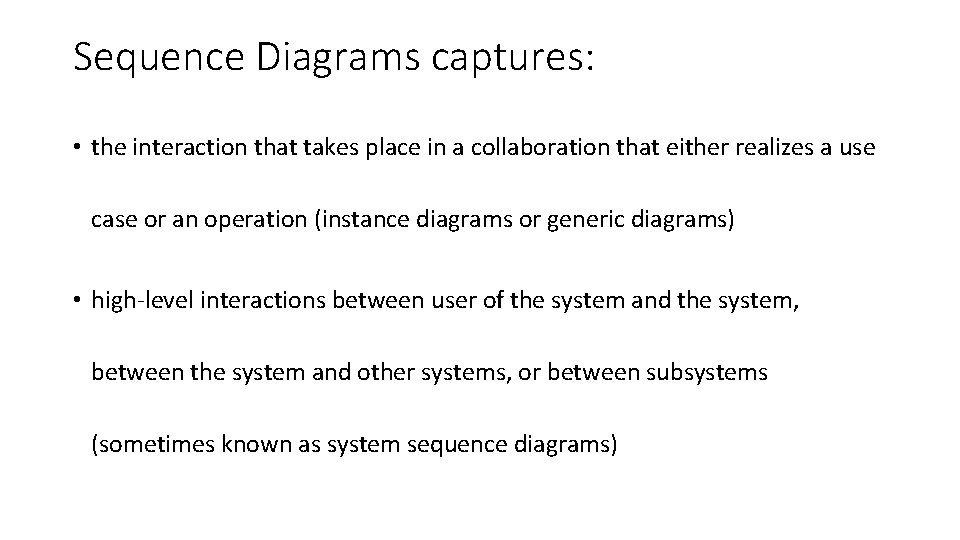 Sequence Diagrams captures:

• the interaction that takes place in a collaboration that either realizes a use case or an operation (instance diagrams or generic diagrams)

• high-level interactions between user of the system and the system, between the system and other systems, or between subsystems (sometimes known as system sequence diagrams)